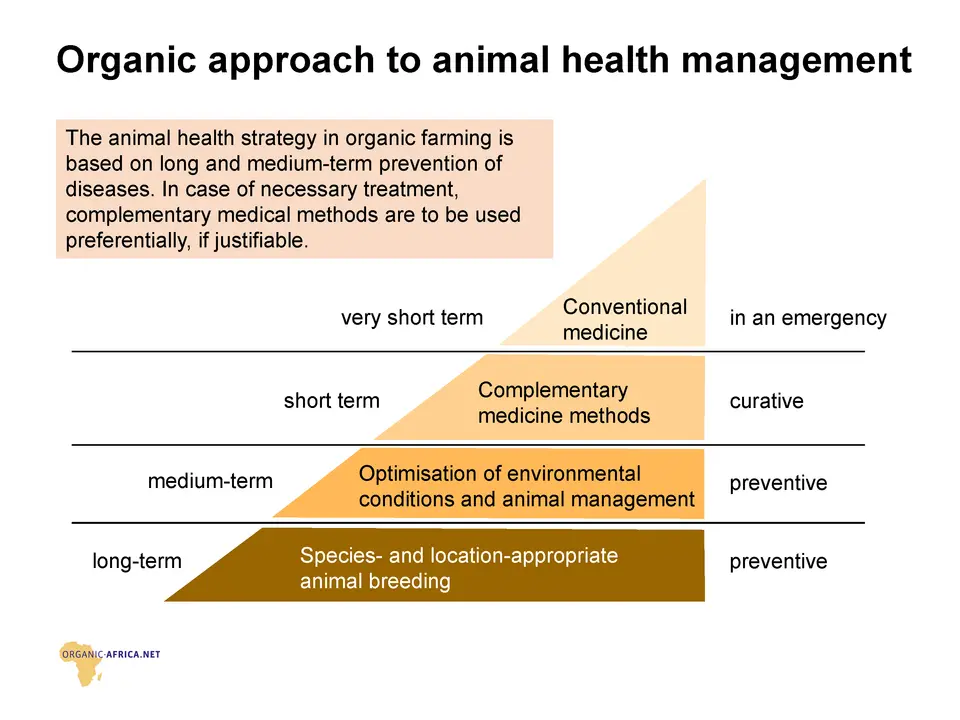 Organic approach to animal health management

The animal health strategy in organic farming is based on long and medium-term prevention of diseases. In case of necessary treatment, complementary medical methods are to be used preferentially, if justifiable.

very short term
Conventional medicine
in an emergency

short term
Complementary medicine methods
curative

medium-term
Optimisation of environmental conditions and animal management
preventive

long-term
Species- and location-appropriate animal breeding
preventive

ORGANIC-AFRICA.NET